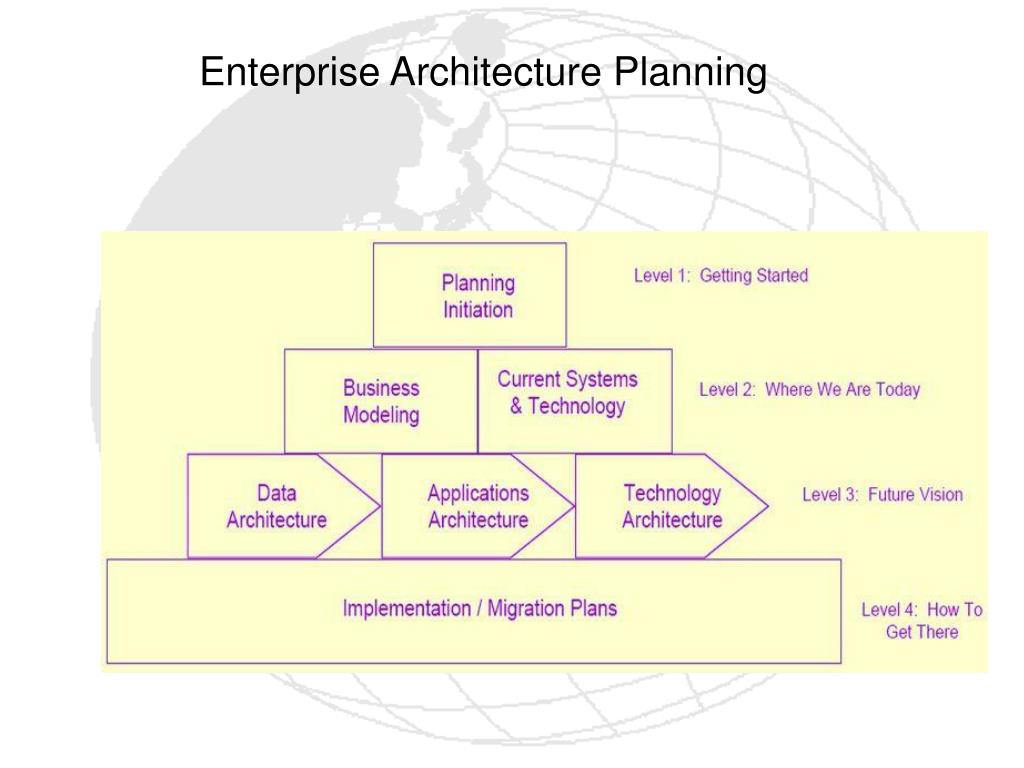 Enterprise Architecture Planning

Planning Initiation

Level 1: Getting Started

Business Modeling

Current Systems & Technology

Level 2: Where We Are Today

Data Architecture

Applications Architecture

Technology Architecture

Level 3: Future Vision

Implementation / Migration Plans

Level 4: How To Get There